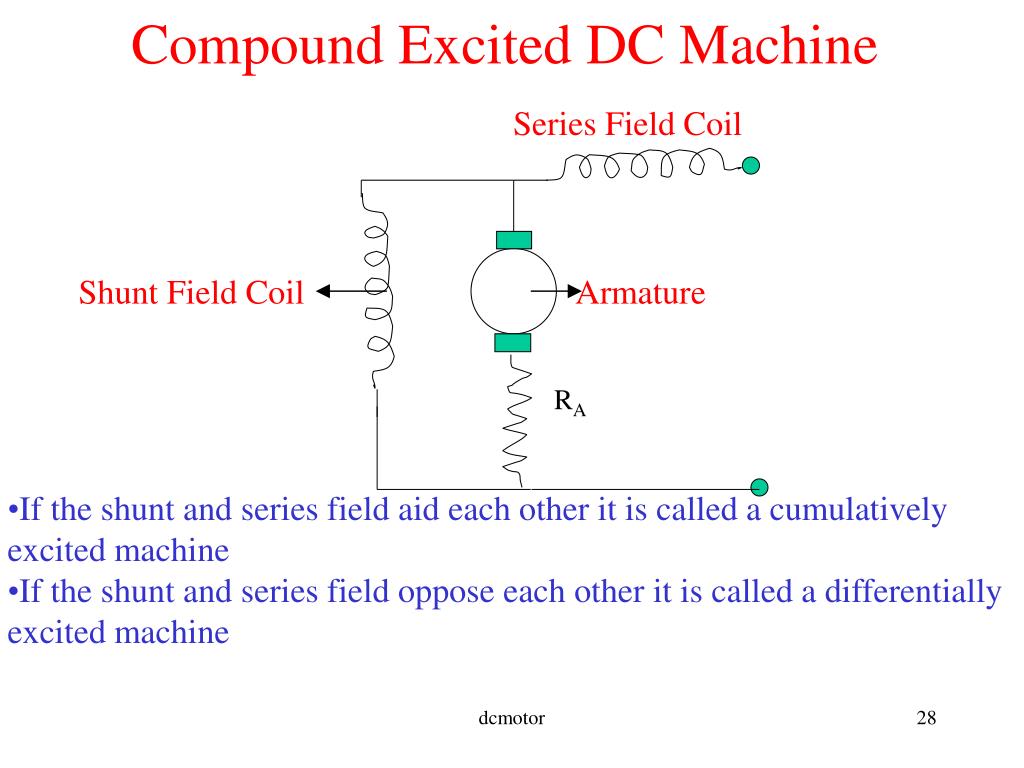 Compound Excited DC Machine

Series Field Coil

Shunt Field Coil

Armature

$R_A$

•If the shunt and series field aid each other it is called a cumulatively excited machine
•If the shunt and series field oppose each other it is called a differentially excited machine

dcmotor

28